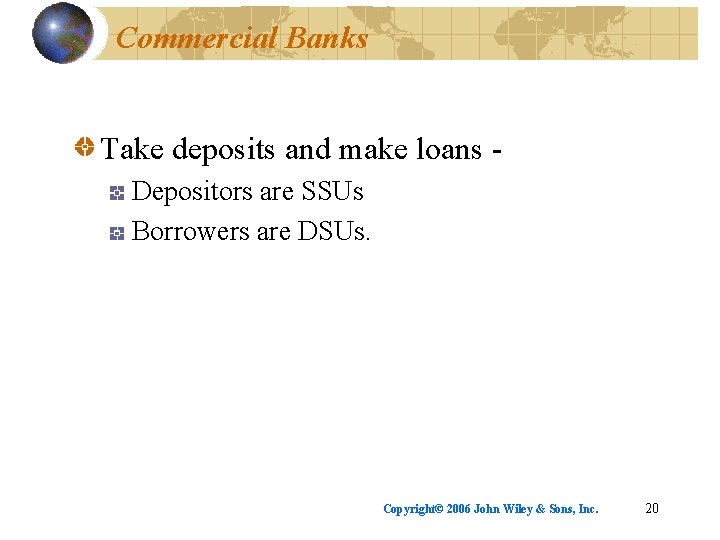 Commercial Banks

Take deposits and make loans -

Depositors are SSUs

Borrowers are DSUs.

Copyright© 2006 John Wiley & Sons, Inc.

20